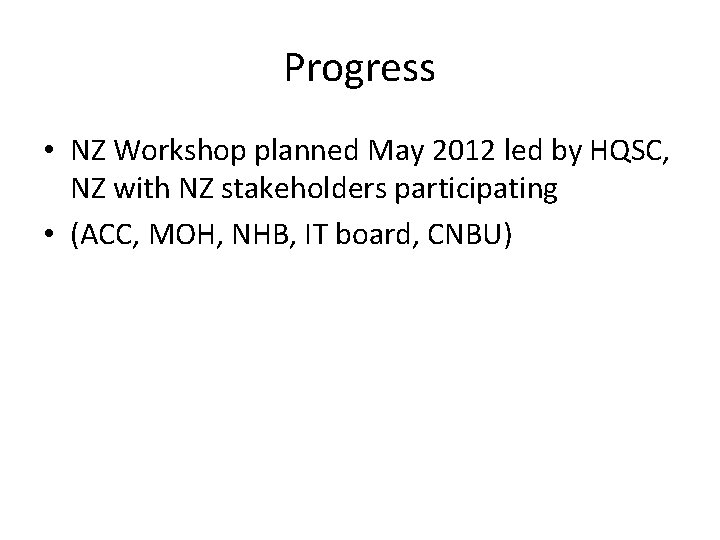 Progress

• NZ Workshop planned May 2012 led by HQSC, NZ with NZ stakeholders participating

• (ACC, MOH, NHB, IT board, CNBU)